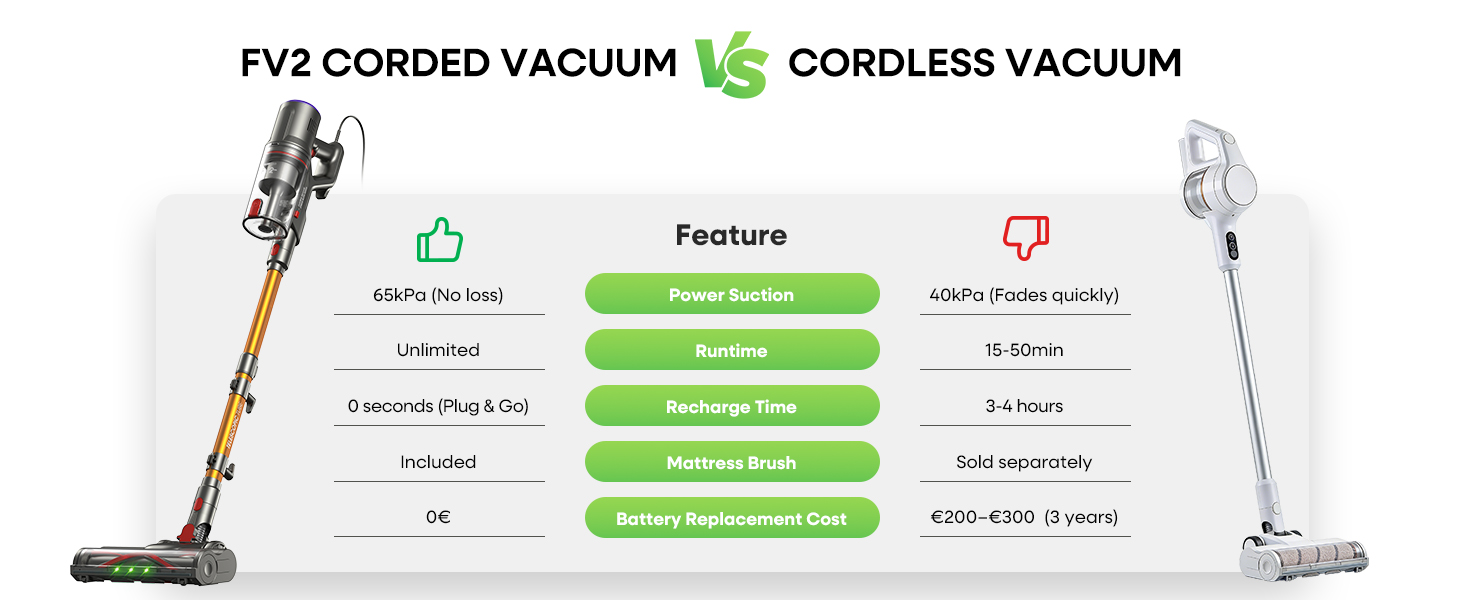 FV2 CORDED VACUUM VS CORDLESS VACUUM

| | Feature | |
|---|---|---|
| 65kPa (No loss) | Power Suction | 40kPa (Fades quickly) |
| Unlimited | Runtime | 15-50min |
| 0 seconds (Plug & Go) | Recharge Time | 3-4 hours |
| Included | Mattress Brush | Sold separately |
| 0€ | Battery Replacement Cost | €200–€300 (3 years) |